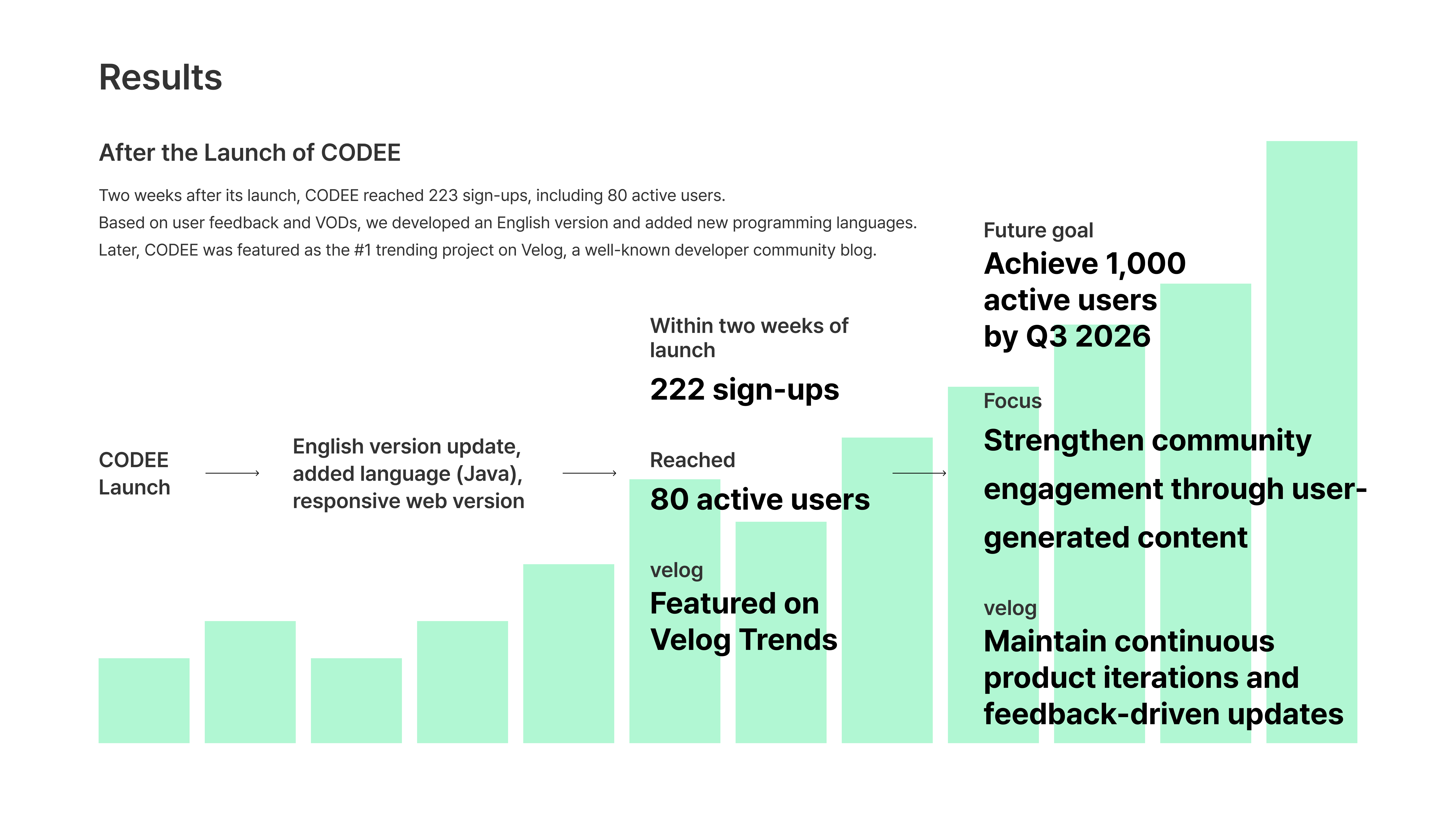 Results

After the Launch of CODEE

Two weeks after its launch, CODEE reached 223 sign-ups, including 80 active users.
Based on user feedback and VODs, we developed an English version and added new programming languages.
Later, CODEE was featured as the #1 trending project on Velog, a well-known developer community blog.

CODEE Launch

English version update, added language (Java), responsive web version

Within two weeks of launch

222 sign-ups

Reached

80 active users

velog

Featured on Velog Trends

Future goal

Achieve 1,000 active users by Q3 2026

Focus

Strengthen community engagement through user-generated content

velog

Maintain continuous product iterations and feedback-driven updates